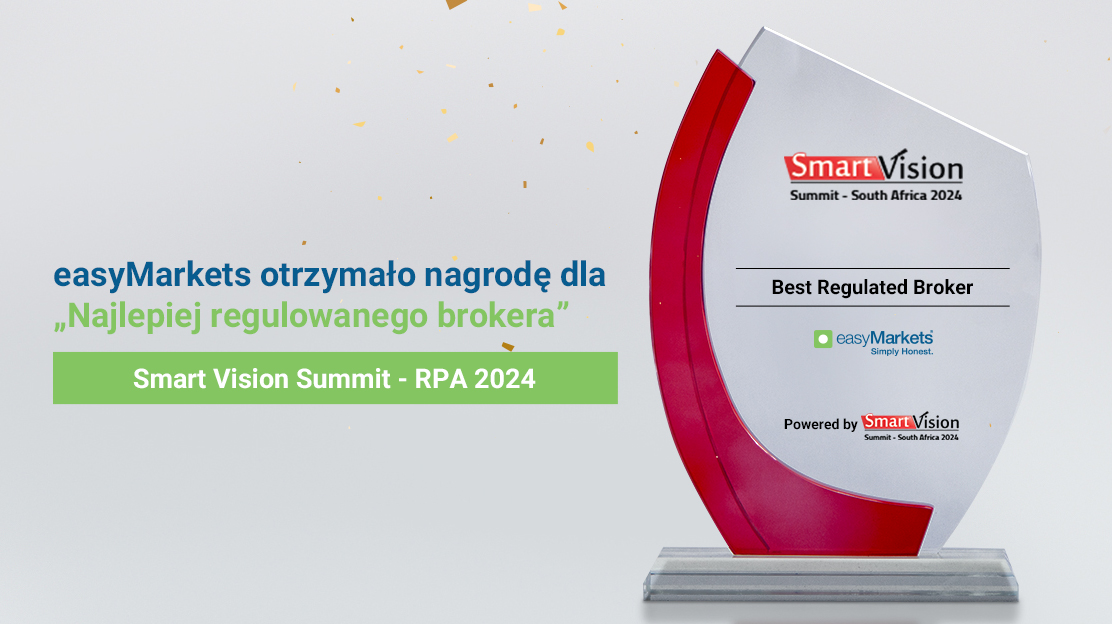 easyMarkets otrzymało nagrodę dla „Najlepiej regulowanego brokera”

Smart Vision Summit - RPA 2024

Smart Vision
Summit - South Africa 2024

Best Regulated Broker

easyMarkets
Simply Honest.

Powered by Smart Vision
Summit - South Africa 2024